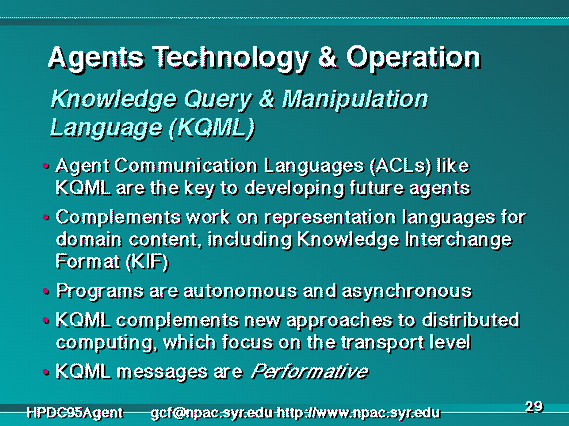 Agents Technology & Operation

Knowledge Query & Manipulation Language (KQML)

• Agent Communication Languages (ACLs) like KQML are the key to developing future agents

• Complements work on representation languages for domain content, including Knowledge Interchange Format (KIF)

• Programs are autonomous and asynchronous

• KQML complements new approaches to distributed computing, which focus on the transport level

• KQML messages are Performative

HPDC95Agent gcf@npac.syr.edu http://www.npac.syr.edu 29